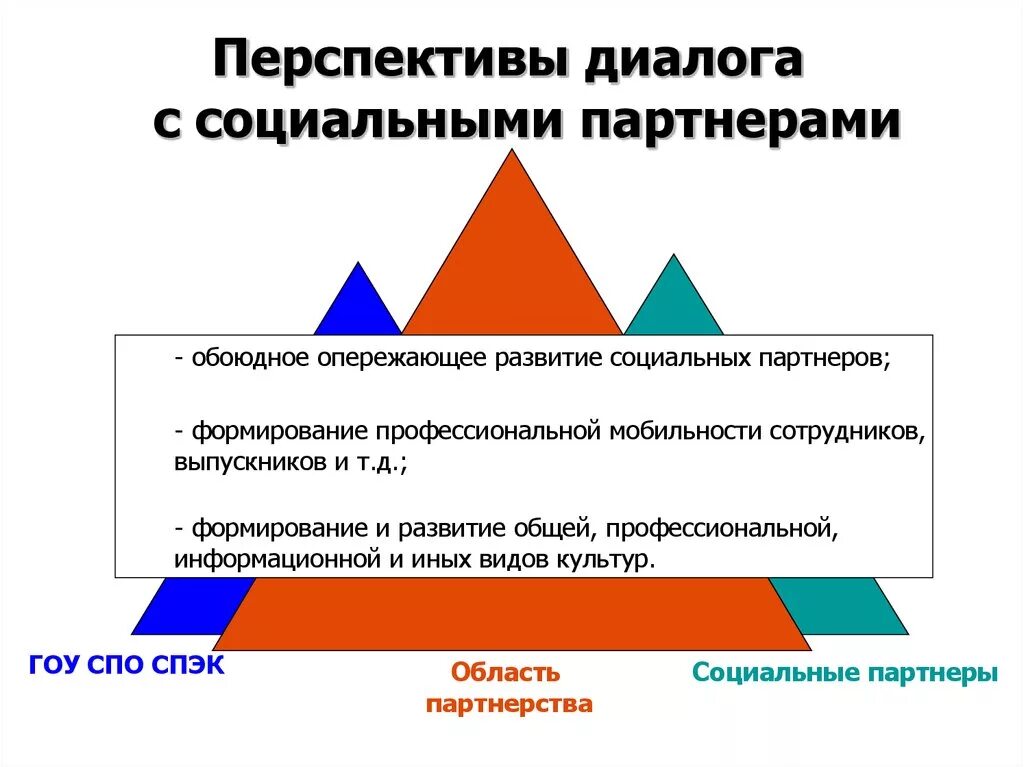 Перспективы диалога с социальными партнерами

- обоюдное опережающее развитие социальных партнеров;

- формирование профессиональной мобильности сотрудников, выпускников и т.д.;

- формирование и развитие общей, профессиональной, информационной и иных видов культур.

ГОУ СПО СПЭК

Область партнерства

Социальные партнеры